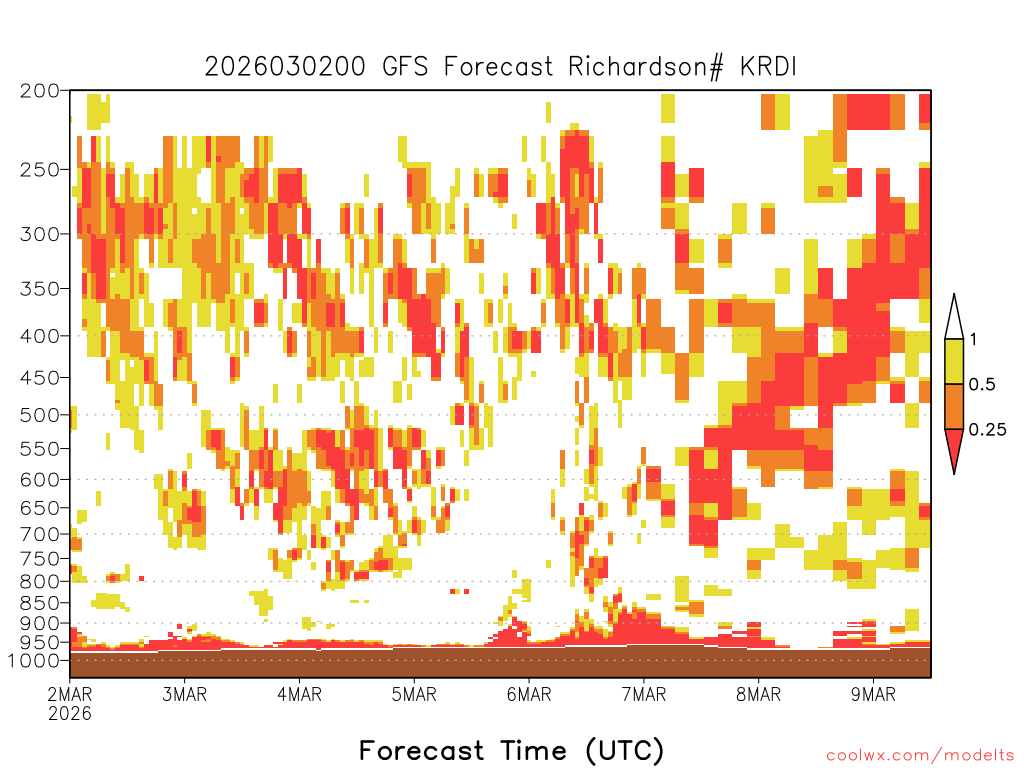 2026030200 GFS Forecast Richardson# KRDI

200
250
300
350
400
450
500
550
600
650
700
750
800
850
900
950
1000

1
0.5
0.25

2MAR
2026
3MAR
4MAR
5MAR
6MAR
7MAR
8MAR
9MAR

Forecast Time (UTC)

coolwx.com/modelts